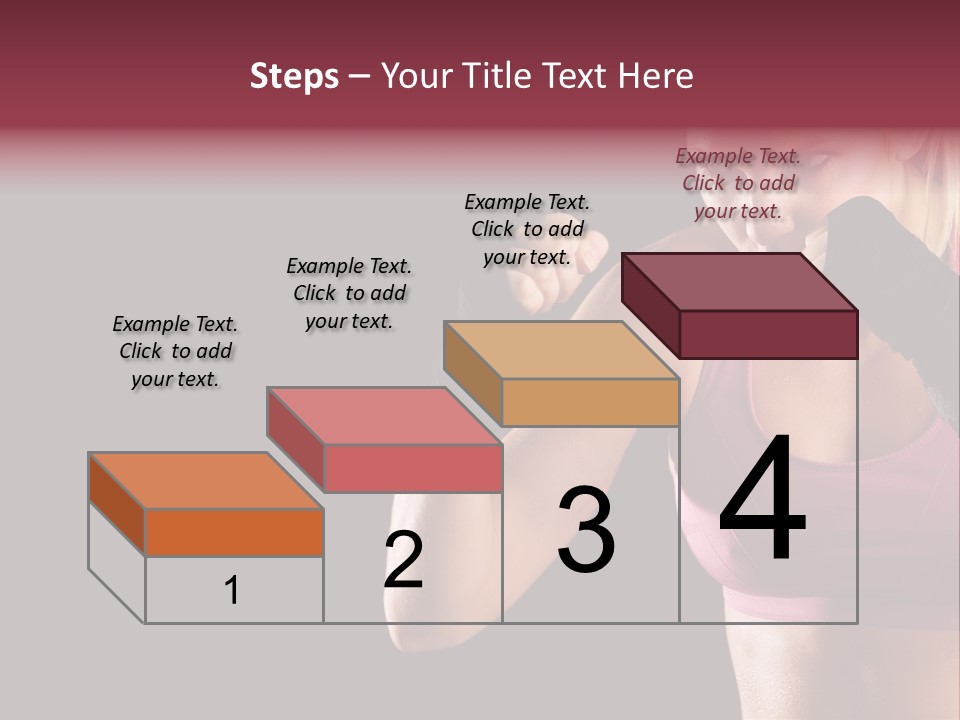 Steps – Your Title Text Here

Example Text. Click to add your text.

Example Text. Click to add your text.

Example Text. Click to add your text.

Example Text. Click to add your text.

1

2

3

4